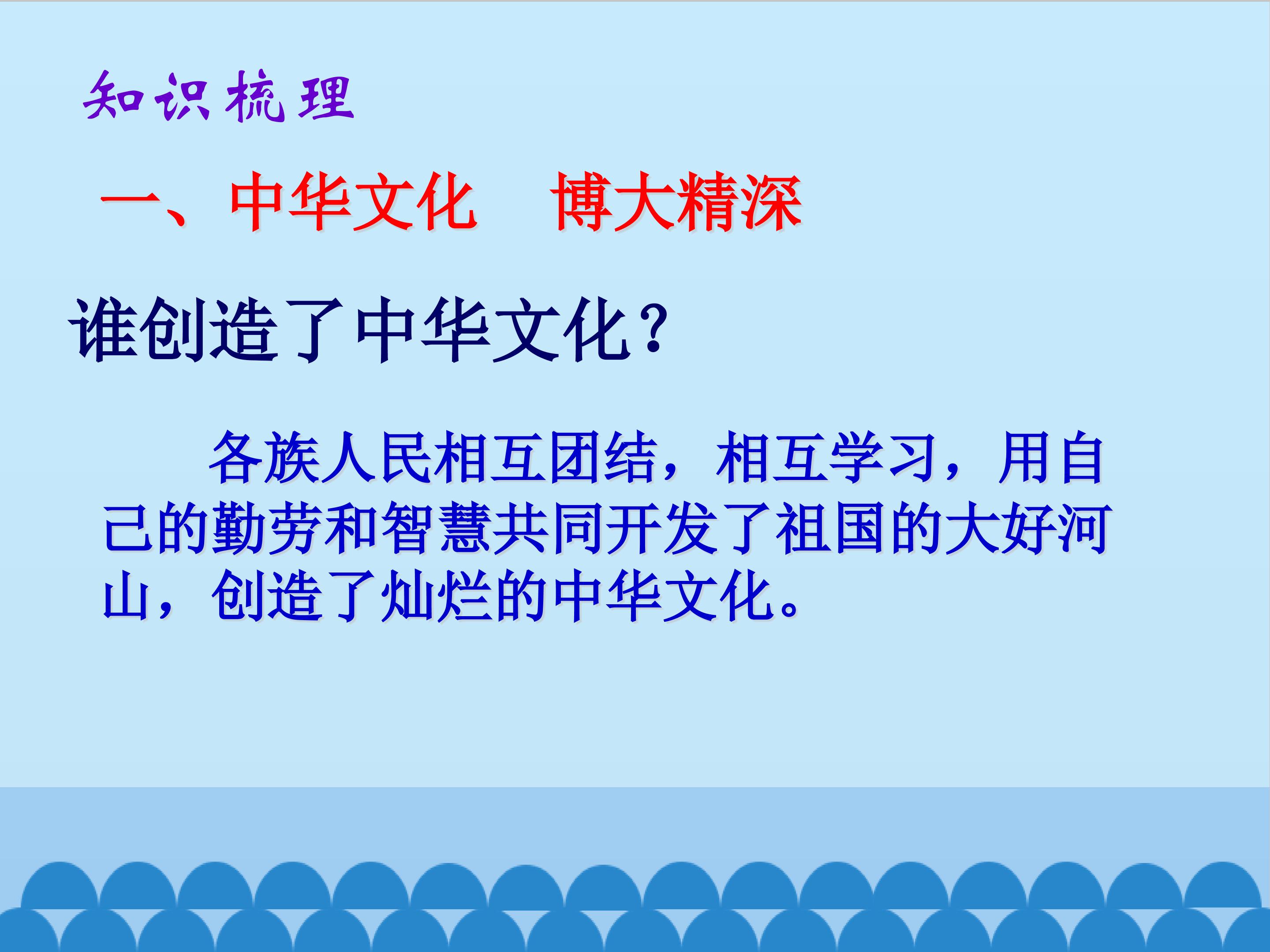 知识梳理

一、中华文化　博大精深

谁创造了中华文化？

各族人民相互团结，相互学习，用自己的勤劳和智慧共同开发了祖国的大好河山，创造了灿烂的中华文化。